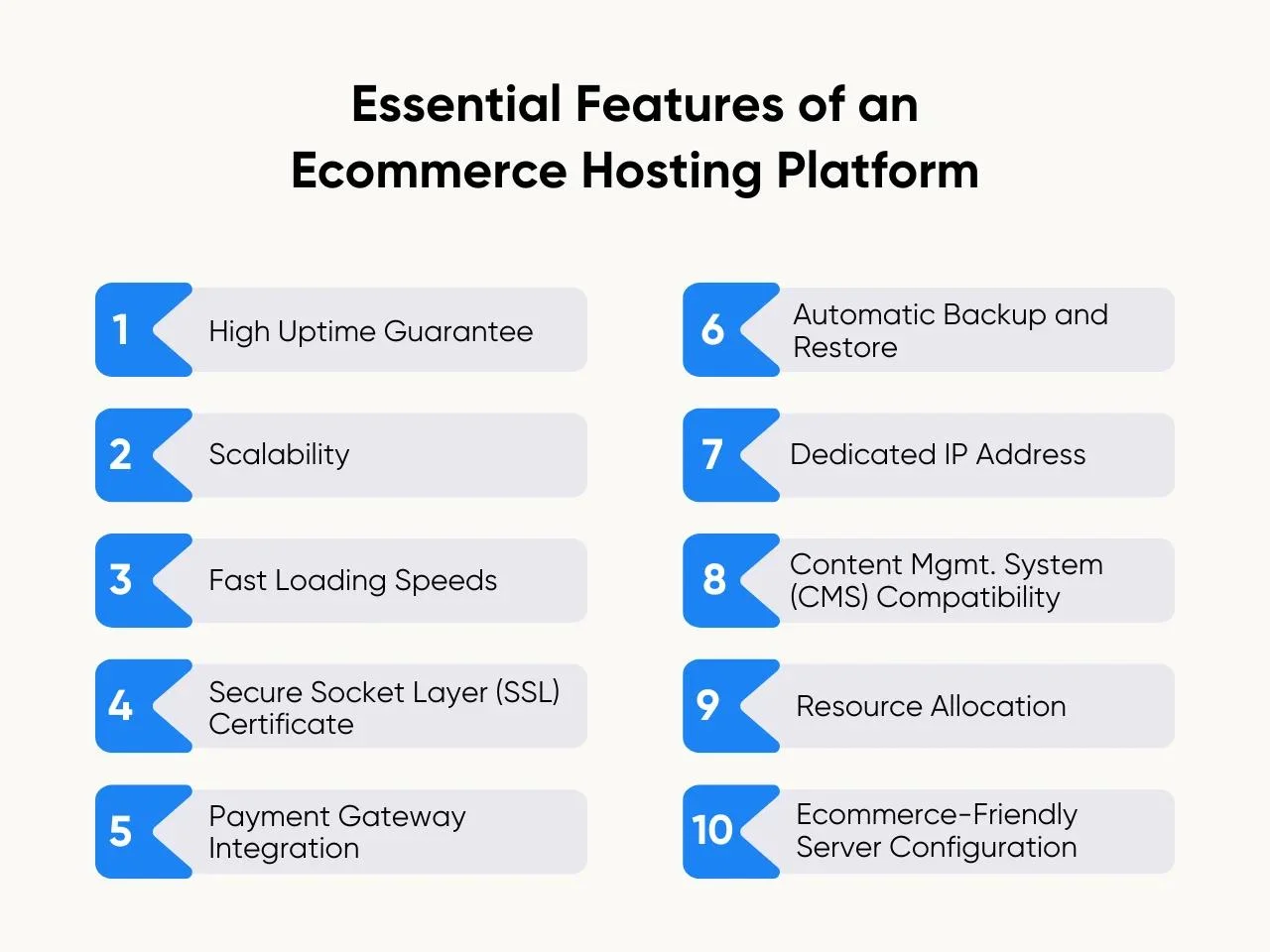 Essential Features of an Ecommerce Hosting Platform

1 High Uptime Guarantee

2 Scalability

3 Fast Loading Speeds

4 Secure Socket Layer (SSL) Certificate

5 Payment Gateway Integration

6 Automatic Backup and Restore

7 Dedicated IP Address

8 Content Mgmt. System (CMS) Compatibility

9 Resource Allocation

10 Ecommerce-Friendly Server Configuration